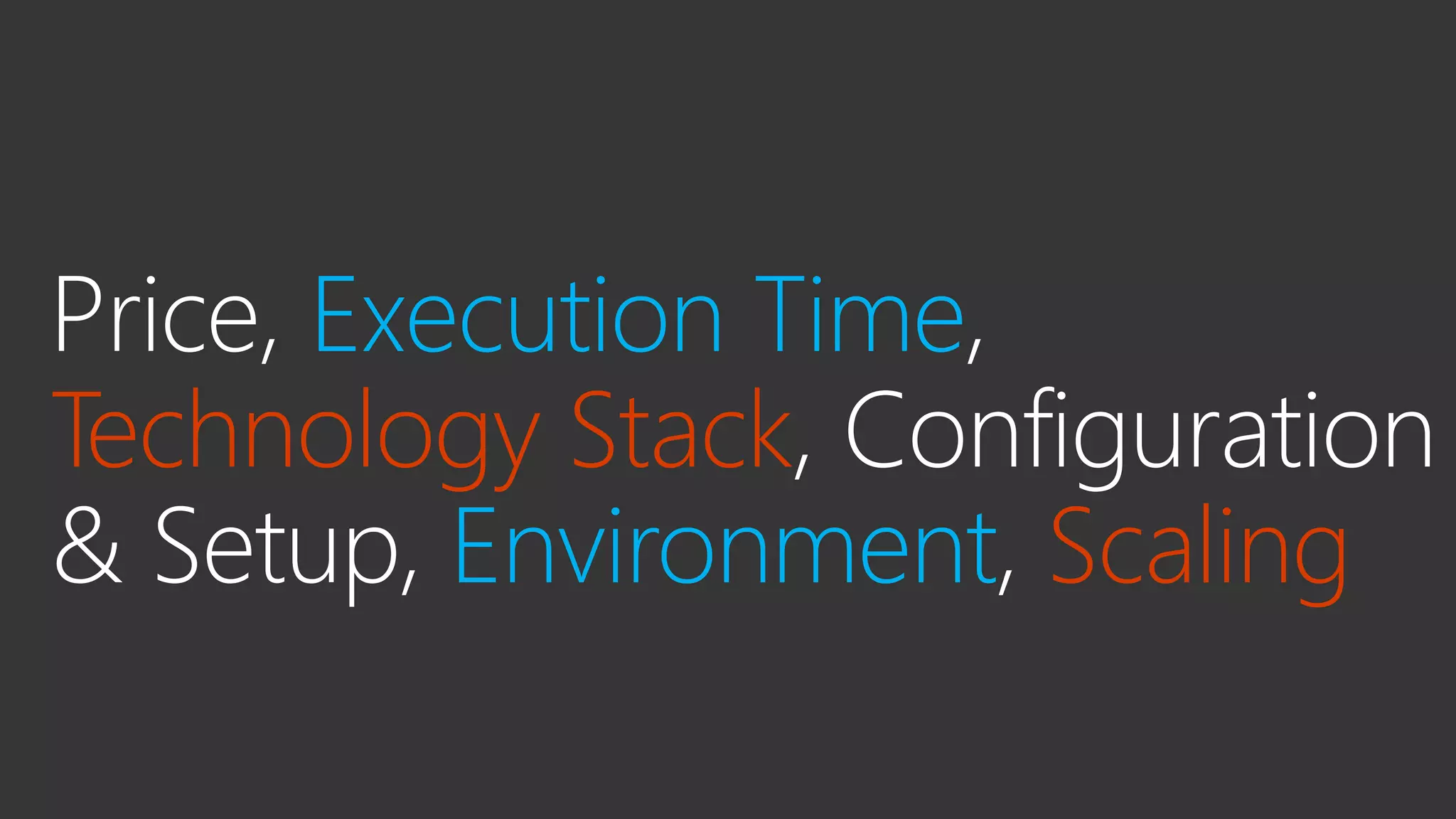 Price, Execution Time, Technology Stack, Configuration & Setup, Environment, Scaling